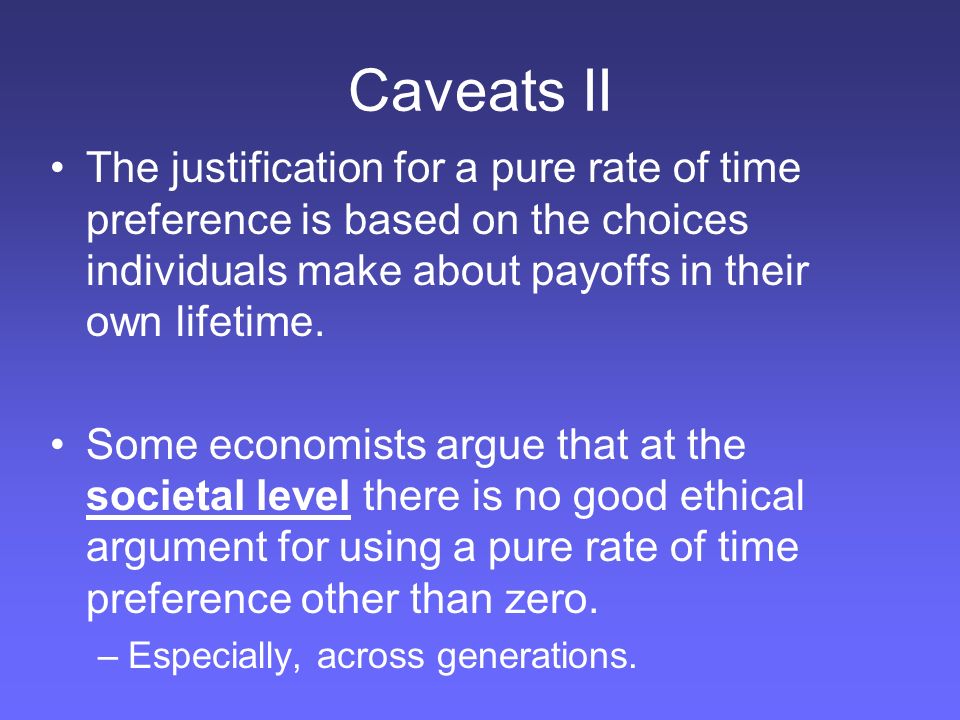 Caveats II

• The justification for a pure rate of time preference is based on the choices individuals make about payoffs in their own lifetime.

• Some economists argue that at the societal level there is no good ethical argument for using a pure rate of time preference other than zero.

– Especially, across generations.